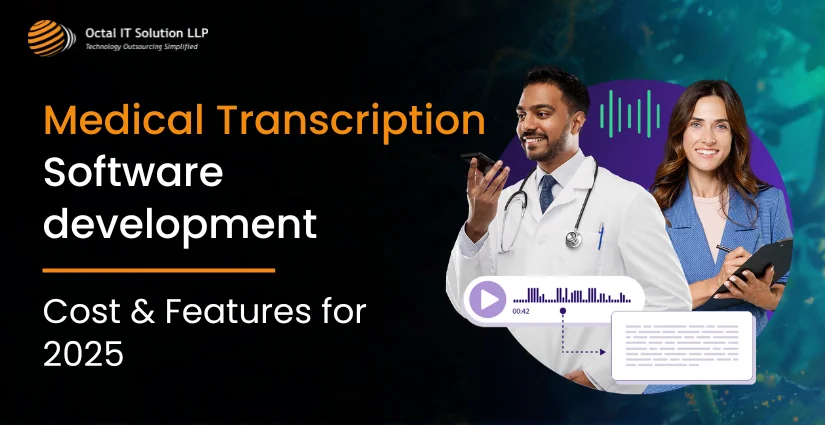 Octal IT Solution LLP
Technology Outsourcing Simplified

Medical Transcription Software development

Cost & Features for 2025

00:42